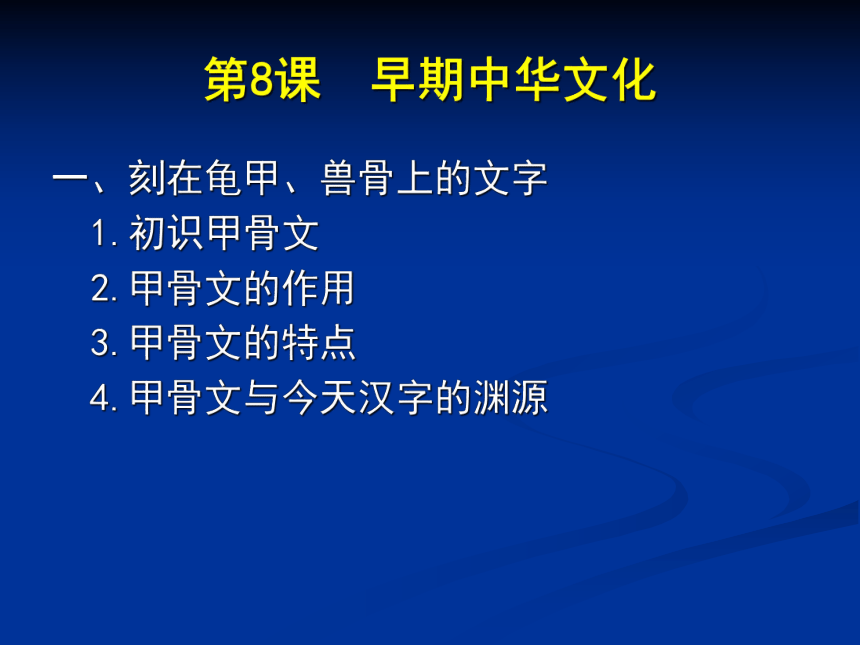 第8课　早期中华文化

一、刻在龟甲、兽骨上的文字

1. 初识甲骨文

2. 甲骨文的作用

3. 甲骨文的特点

4. 甲骨文与今天汉字的渊源